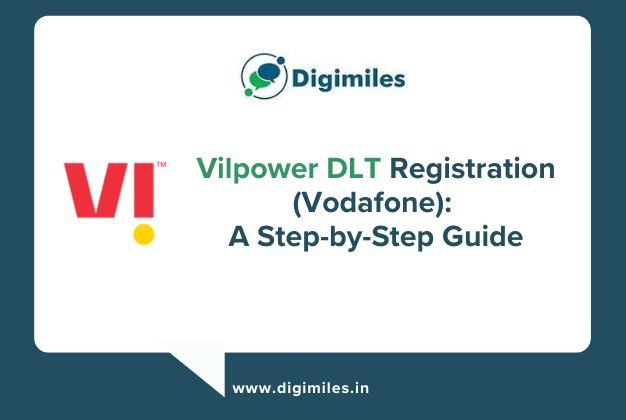 Digimiles

VI™

Vilpower DLT Registration (Vodafone): A Step-by-Step Guide

www.digimiles.in